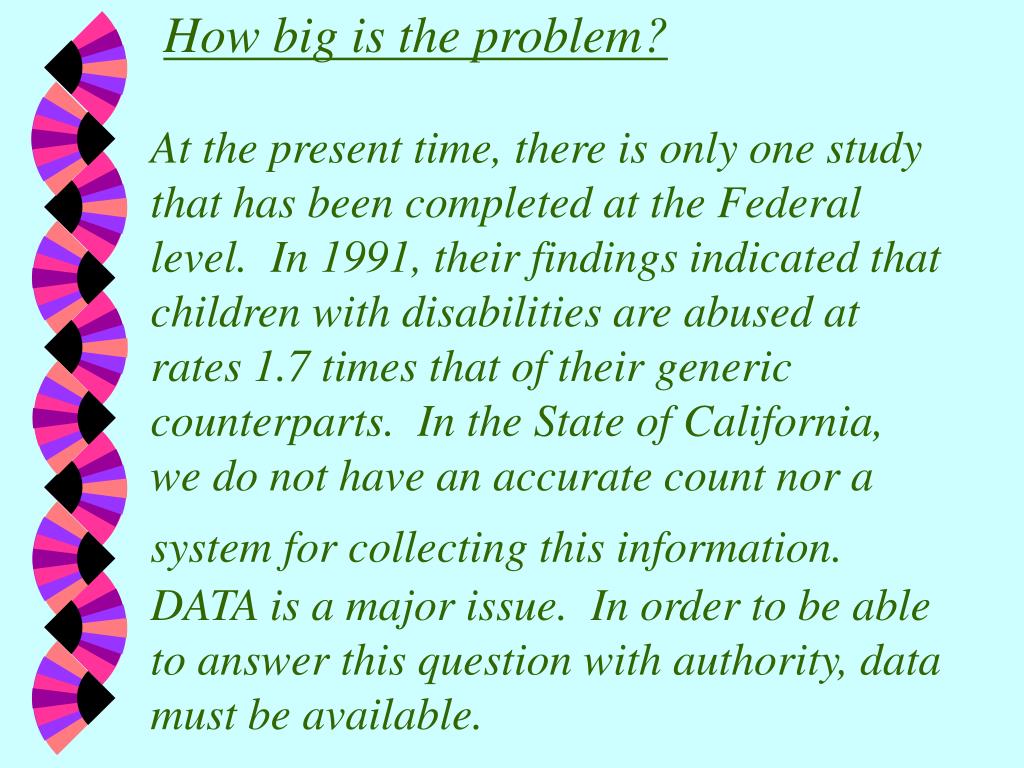 How big is the problem?

At the present time, there is only one study that has been completed at the Federal level. In 1991, their findings indicated that children with disabilities are abused at rates 1.7 times that of their generic counterparts. In the State of California, we do not have an accurate count nor a system for collecting this information. DATA is a major issue. In order to be able to answer this question with authority, data must be available.